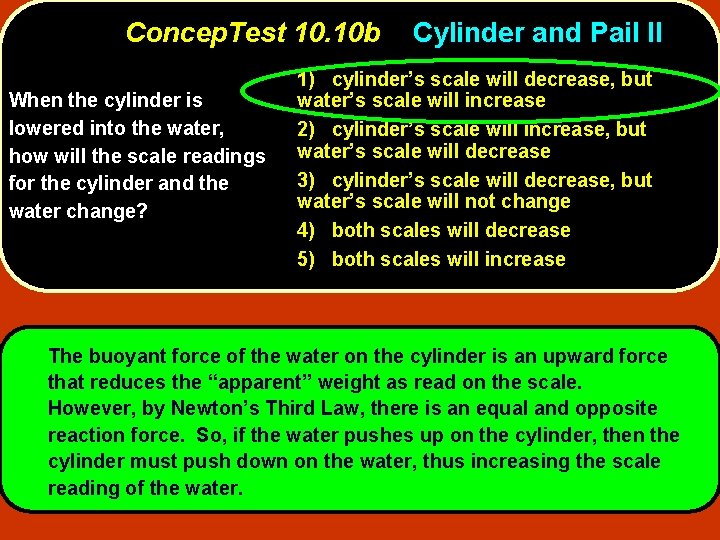 ConcepTest 10.10b Cylinder and Pail II

When the cylinder is lowered into the water, how will the scale readings for the cylinder and the water change?

1) cylinder's scale will decrease, but water's scale will increase

2) cylinder's scale will increase, but water's scale will decrease

3) cylinder's scale will decrease, but water's scale will not change

4) both scales will decrease

5) both scales will increase

The buoyant force of the water on the cylinder is an upward force that reduces the "apparent" weight as read on the scale. However, by Newton's Third Law, there is an equal and opposite reaction force. So, if the water pushes up on the cylinder, then the cylinder must push down on the water, thus increasing the scale reading of the water.